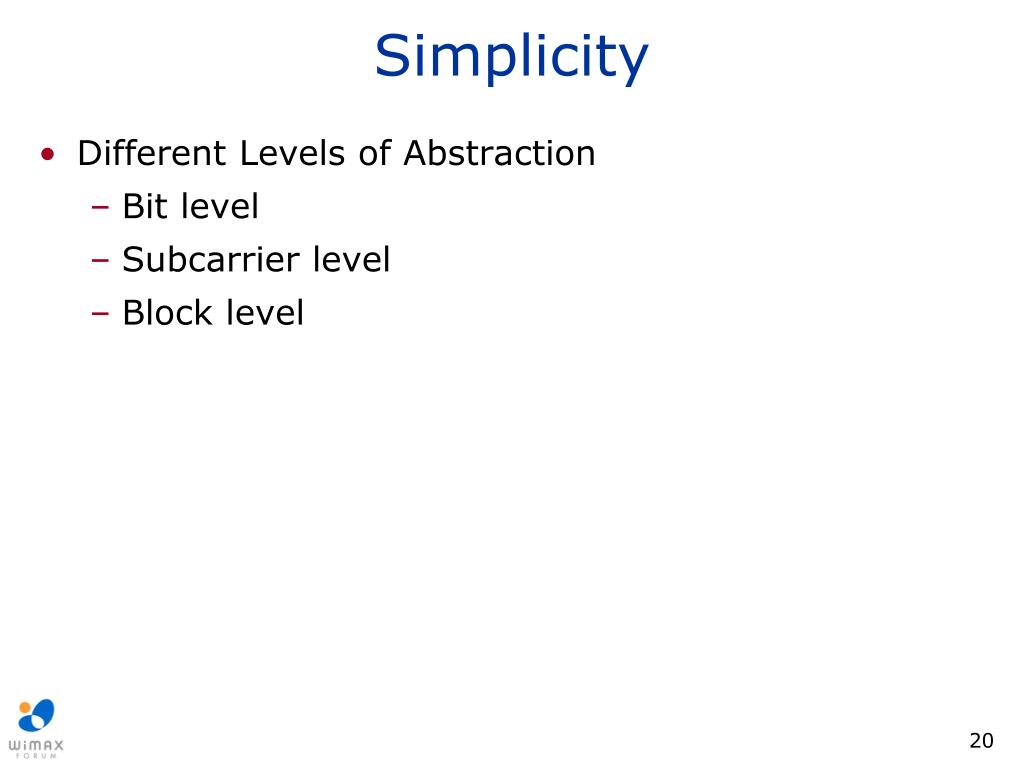 Simplicity

• Different Levels of Abstraction
– Bit level
– Subcarrier level
– Block level

WiMAX FORUM

20